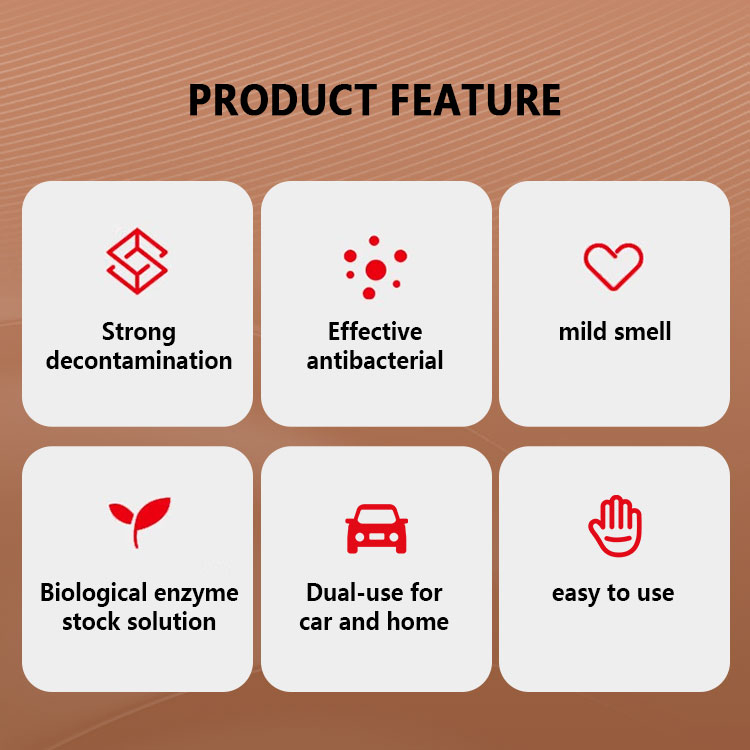 PRODUCT FEATURE

Strong decontamination

Effective antibacterial

mild smell

Biological enzyme stock solution

Dual-use for car and home

easy to use